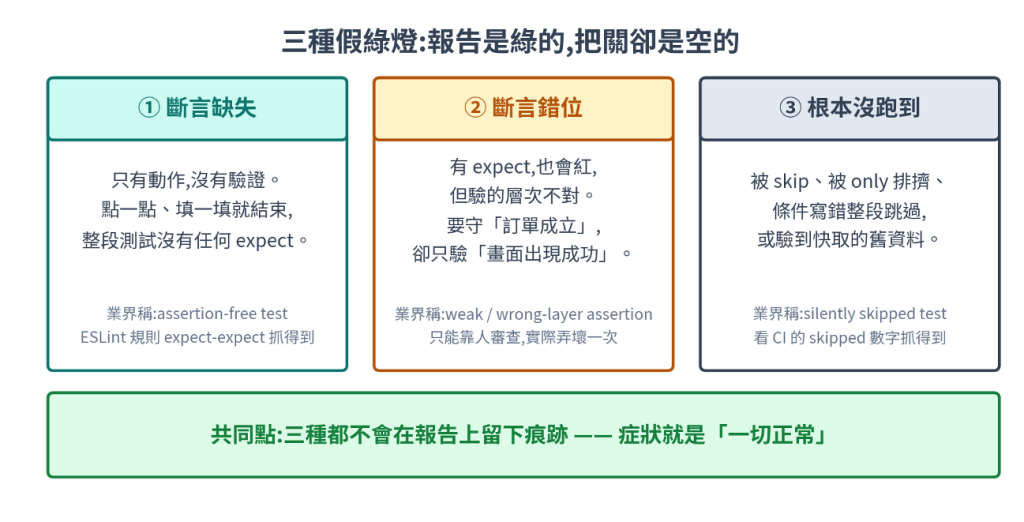 三種假綠燈:報告是綠的,把關卻是空的

① 斷言缺失

只有動作,沒有驗證。
點一點、填一填就結束,
整段測試沒有任何 expect。

業界稱:assertion-free test
ESLint 規則 expect-expect 抓得到

② 斷言錯位

有 expect,也會紅,
但驗的層次不對。
要守「訂單成立」,
卻只驗「畫面出現成功」。

業界稱:weak / wrong-layer assertion
只能靠人審查,實際弄壞一次

③ 根本沒跑到

被 skip、被 only 排擠、
條件寫錯整段跳過,
或驗到快取的舊資料。

業界稱:silently skipped test
看 CI 的 skipped 數字抓得到

共同點:三種都不會在報告上留下痕跡 —— 症狀就是「一切正常」